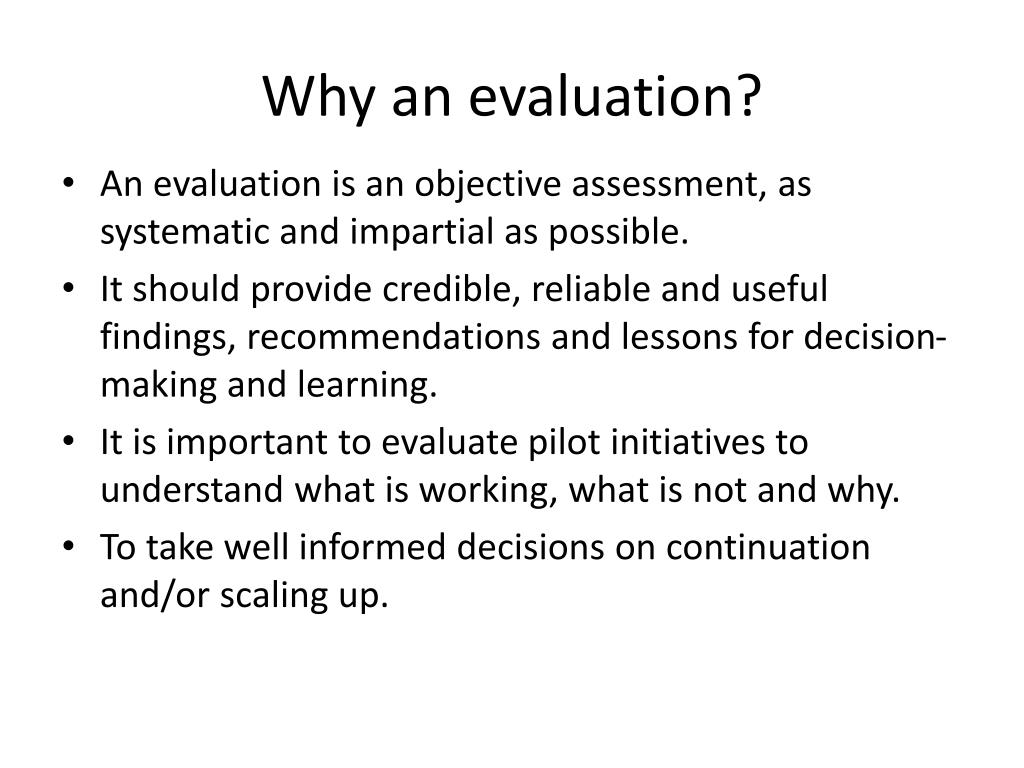 Why an evaluation?

• An evaluation is an objective assessment, as systematic and impartial as possible.
• It should provide credible, reliable and useful findings, recommendations and lessons for decision-making and learning.
• It is important to evaluate pilot initiatives to understand what is working, what is not and why.
• To take well informed decisions on continuation and/or scaling up.